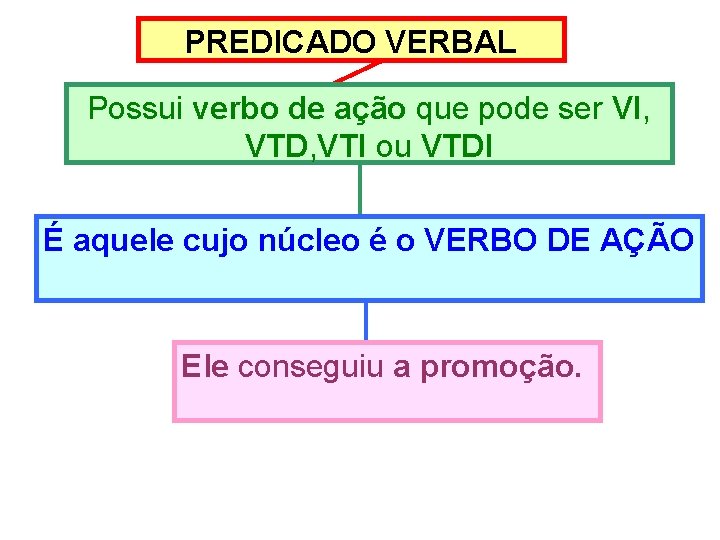 PREDICADO VERBAL

Possui verbo de ação que pode ser VI, VTD,VTI ou VTDI

É aquele cujo núcleo é o VERBO DE AÇÃO

Ele conseguiu a promoção.